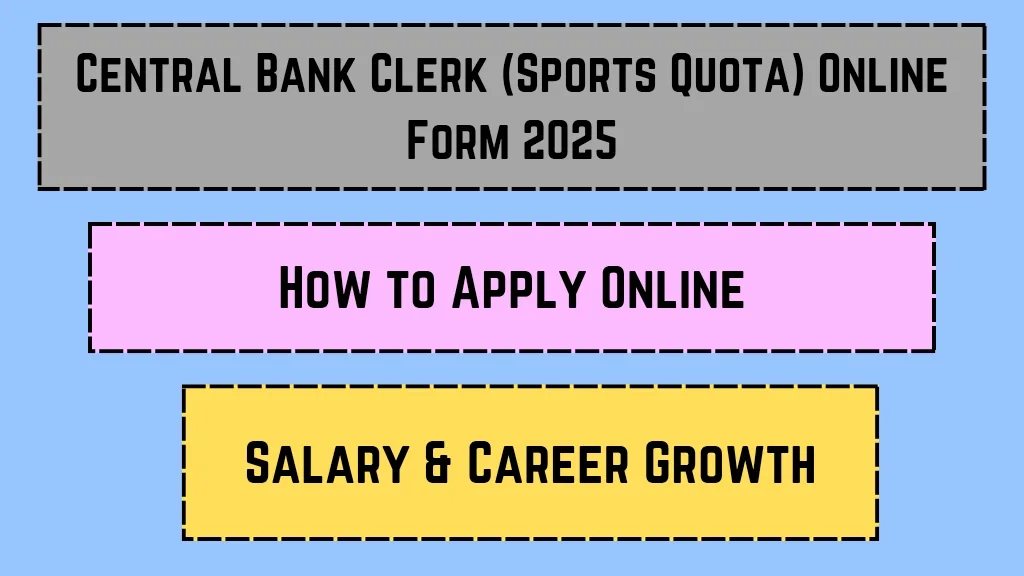 Central Bank Clerk (Sports Quota) Online Form 2025

How to Apply Online

Salary & Career Growth